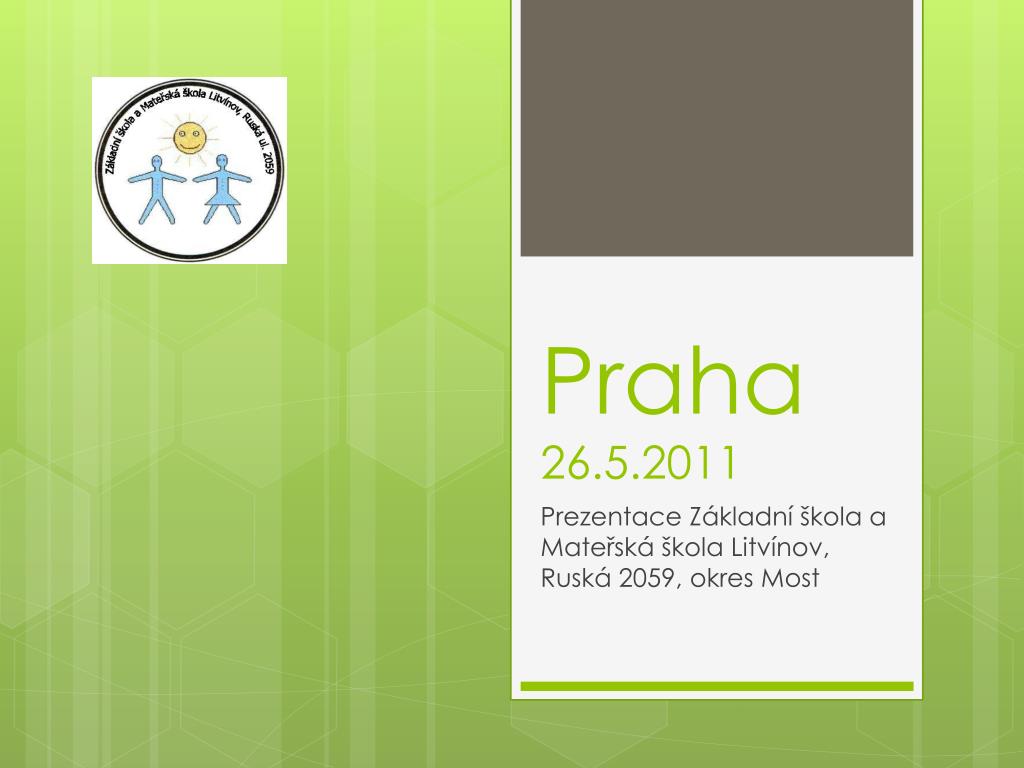 Základní škola a Mateřská škola Litvínov, Ruská ul. 2059

Praha
26.5.2011

Prezentace Základní škola a Mateřská škola Litvínov, Ruská 2059, okres Most